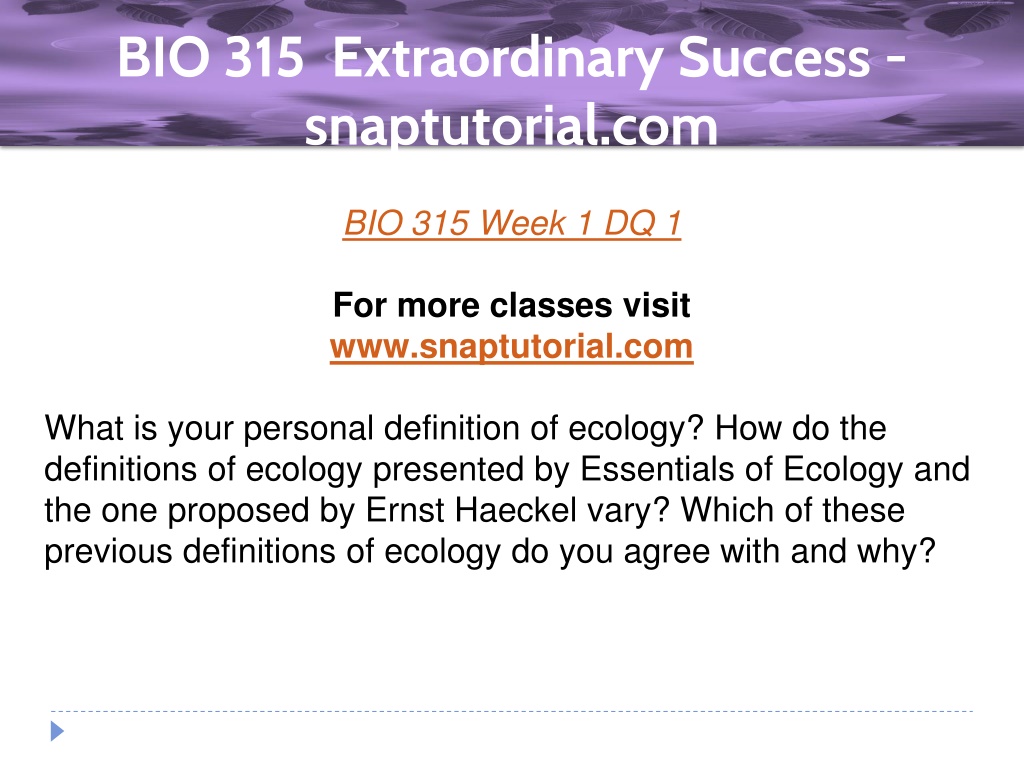 BIO 315 Extraordinary Success - snaptutorial.com

BIO 315 Week 1 DQ 1

For more classes visit
www.snaptutorial.com

What is your personal definition of ecology? How do the definitions of ecology presented by Essentials of Ecology and the one proposed by Ernst Haeckel vary? Which of these previous definitions of ecology do you agree with and why?